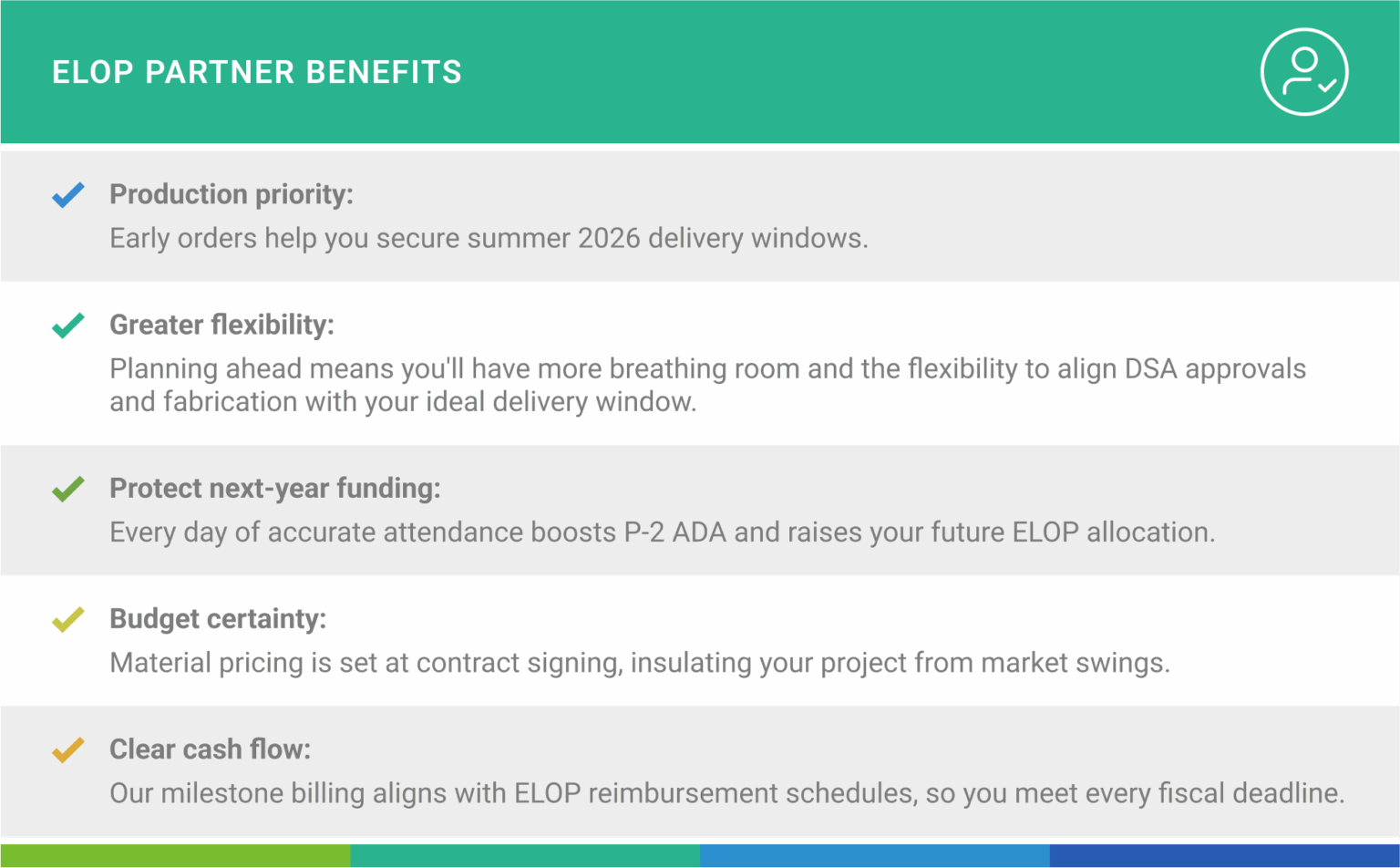 ELOP PARTNER BENEFITS

Production priority:
Early orders help you secure summer 2026 delivery windows.

Greater flexibility:
Planning ahead means you'll have more breathing room and the flexibility to align DSA approvals and fabrication with your ideal delivery window.

Protect next-year funding:
Every day of accurate attendance boosts P-2 ADA and raises your future ELOP allocation.

Budget certainty:
Material pricing is set at contract signing, insulating your project from market swings.

Clear cash flow:
Our milestone billing aligns with ELOP reimbursement schedules, so you meet every fiscal deadline.